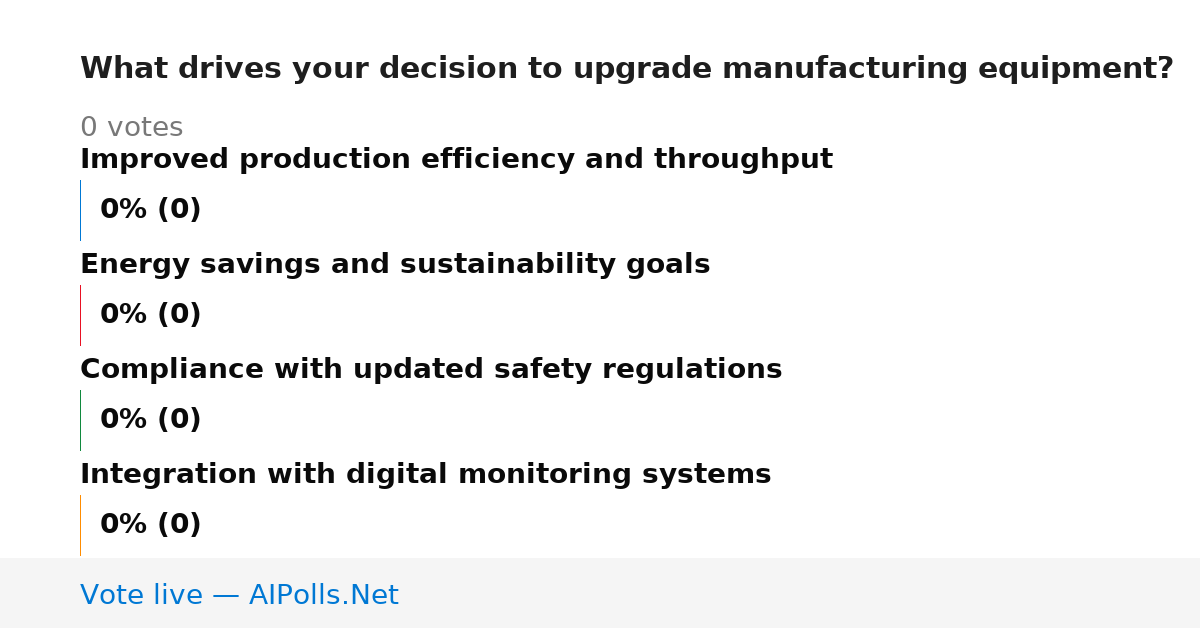 What drives your decision to upgrade manufacturing equipment?

0 votes

Improved production efficiency and throughput

0% (0)

Energy savings and sustainability goals

0% (0)

Compliance with updated safety regulations

0% (0)

Integration with digital monitoring systems

0% (0)

Vote live — AIPolls.Net